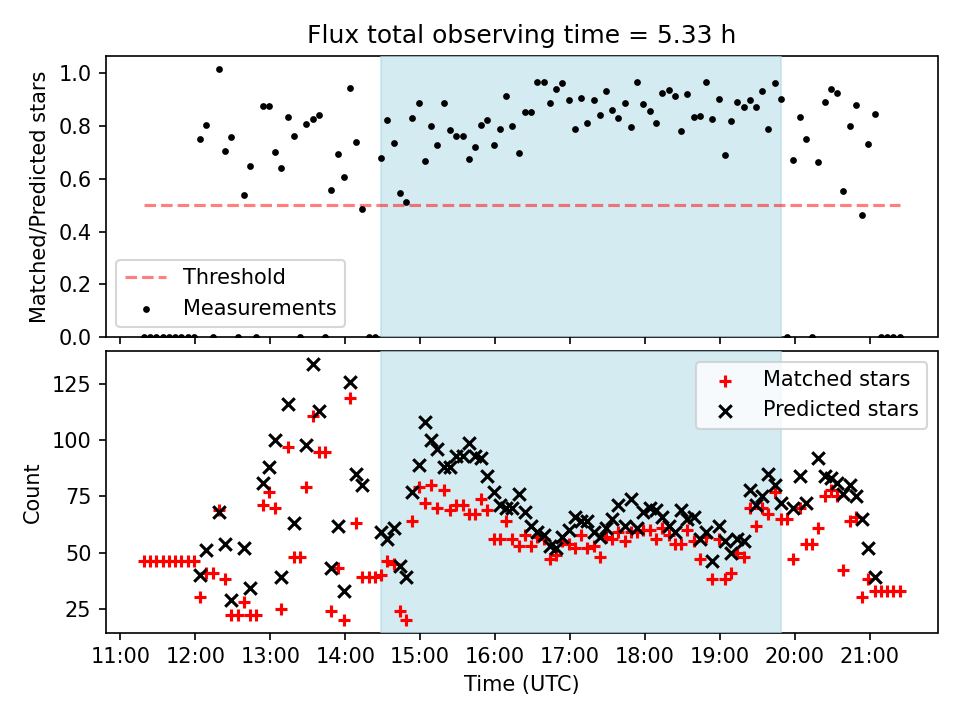 Flux total observing time = 5.33 h

Matched/Predicted stars

1.0
0.8
0.6
0.4
0.2
0.0

Threshold
Measurements

Count

125
100
75
50
25

Matched stars
Predicted stars

11:00 12:00 13:00 14:00 15:00 16:00 17:00 18:00 19:00 20:00 21:00

Time (UTC)